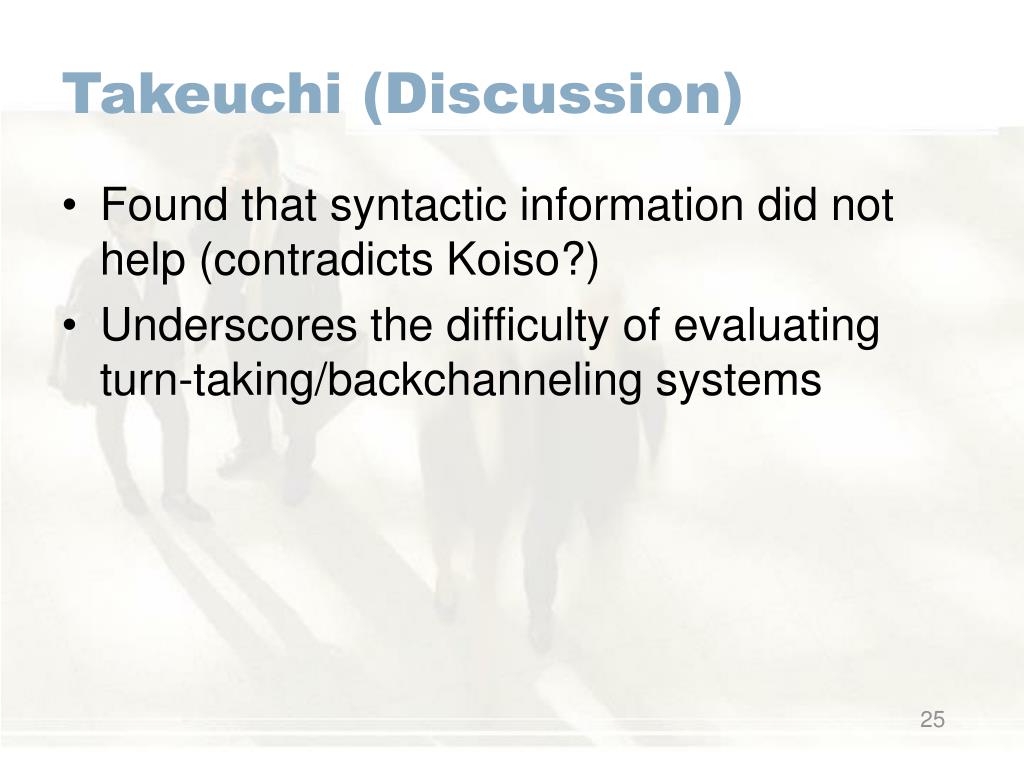 Takeuchi (Discussion)

• Found that syntactic information did not help (contradicts Koiso?)
• Underscores the difficulty of evaluating turn-taking/backchanneling systems

25